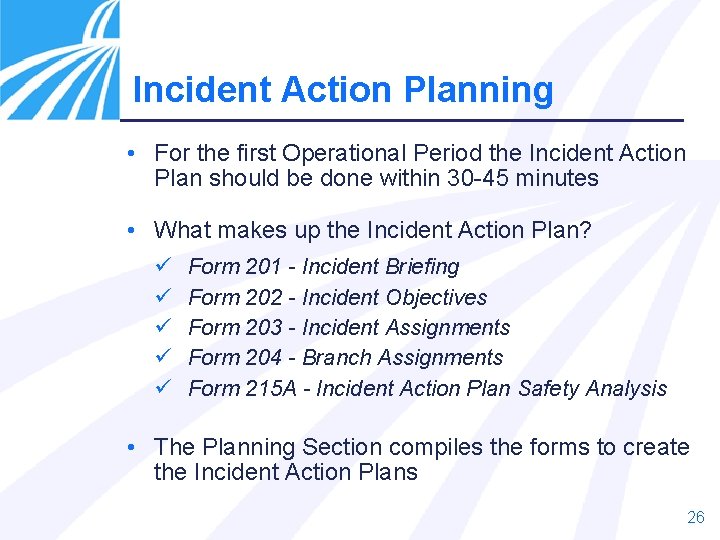 Incident Action Planning

• For the first Operational Period the Incident Action Plan should be done within 30-45 minutes

• What makes up the Incident Action Plan?

✓ Form 201 - Incident Briefing
✓ Form 202 - Incident Objectives
✓ Form 203 - Incident Assignments
✓ Form 204 - Branch Assignments
✓ Form 215A - Incident Action Plan Safety Analysis

• The Planning Section compiles the forms to create the Incident Action Plans

26